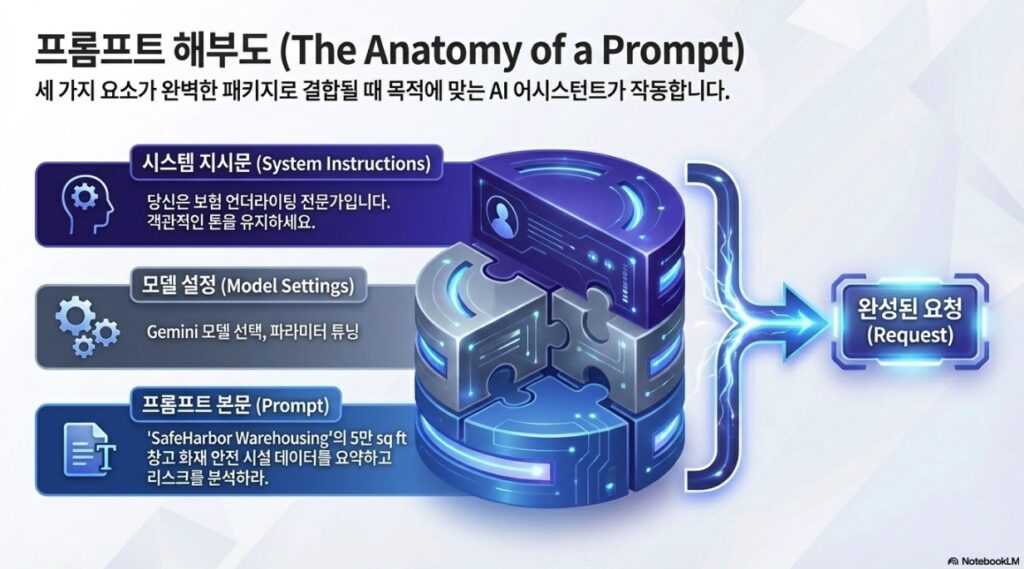 프롬프트 해부도 (The Anatomy of a Prompt)

세 가지 요소가 완벽한 패키지로 결합될 때 목적에 맞는 AI 어시스턴트가 작동합니다.

시스템 지시문 (System Instructions)

당신은 보험 언더라이팅 전문가입니다. 객관적인 톤을 유지하세요.

모델 설정 (Model Settings)

Gemini 모델 선택, 파라미터 튜닝

프롬프트 본문 (Prompt)

'SafeHarbor Warehousing'의 5만 sq ft 창고 화재 안전 시설 데이터를 요약하고 리스크를 분석하라.

완성된 요청 (Request)

NotebookLM